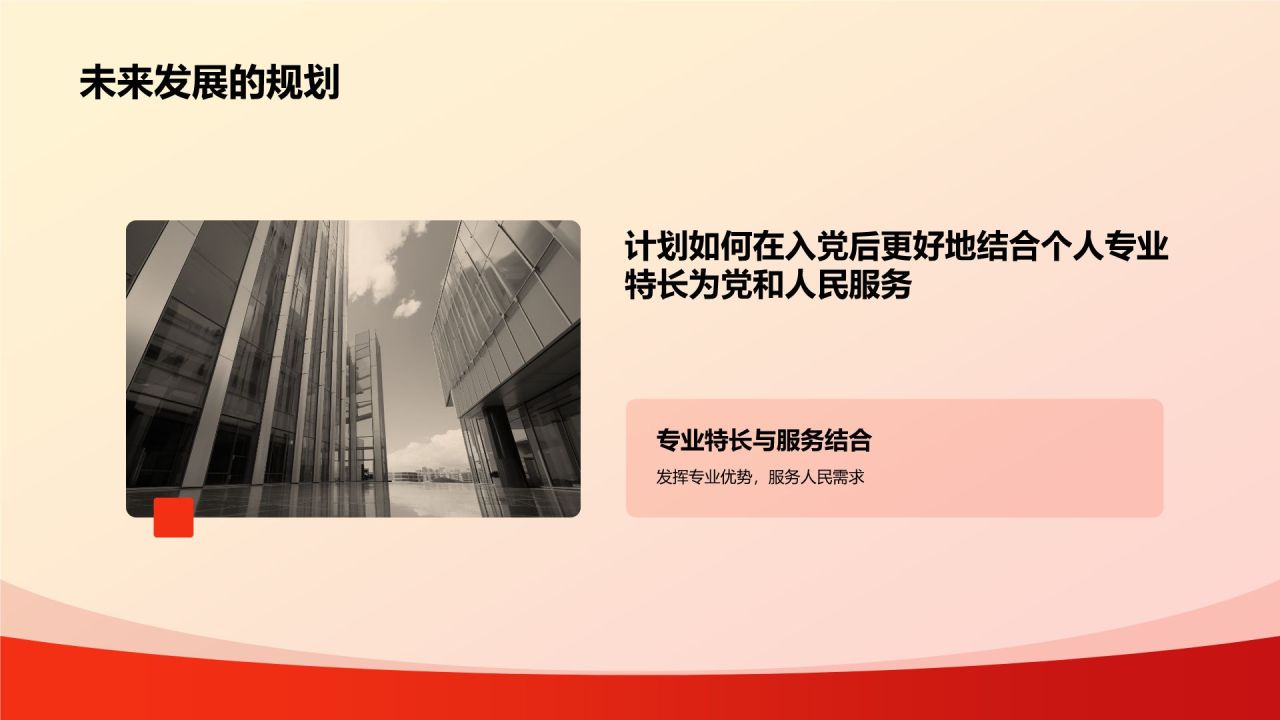 未来发展的规划

计划如何在入党后更好地结合个人专业特长为党和人民服务

专业特长与服务结合

发挥专业优势，服务人民需求